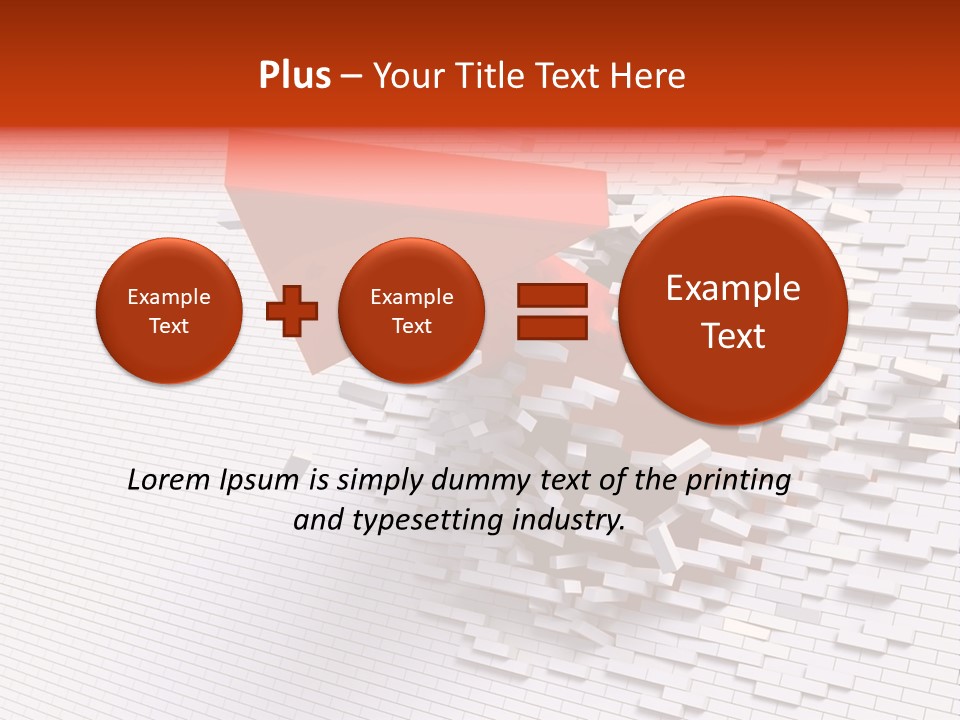 Plus – Your Title Text Here

Example Text

Example Text

Example Text

Lorem Ipsum is simply dummy text of the printing and typesetting industry.